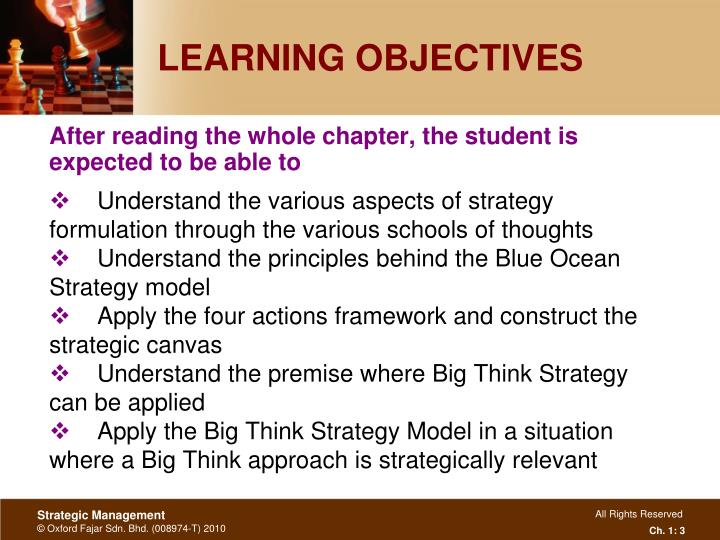 LEARNING OBJECTIVES

After reading the whole chapter, the student is expected to be able to

❖ Understand the various aspects of strategy formulation through the various schools of thoughts
❖ Understand the principles behind the Blue Ocean Strategy model
❖ Apply the four actions framework and construct the strategic canvas
❖ Understand the premise where Big Think Strategy can be applied
❖ Apply the Big Think Strategy Model in a situation where a Big Think approach is strategically relevant

Strategic Management
© Oxford Fajar Sdn. Bhd. (008974-T) 2010

All Rights Reserved
Ch. 1: 3